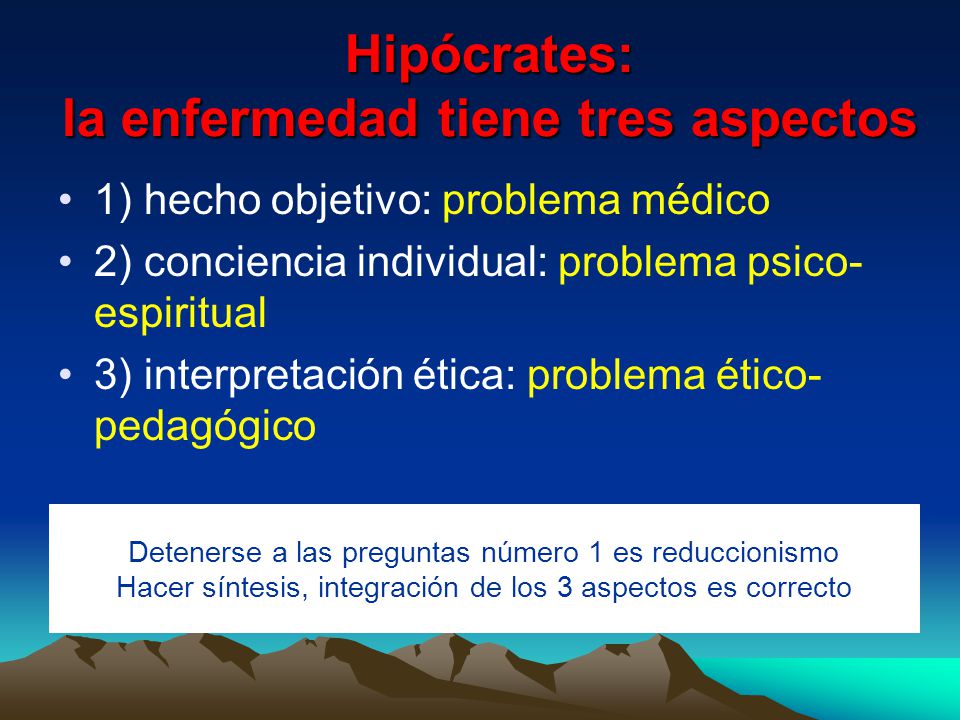 Hipócrates:
la enfermedad tiene tres aspectos

• 1) hecho objetivo: problema médico
• 2) conciencia individual: problema psico-espiritual
• 3) interpretación ética: problema ético-pedagógico

Detenerse a las preguntas número 1 es reduccionismo
Hacer síntesis, integración de los 3 aspectos es correcto